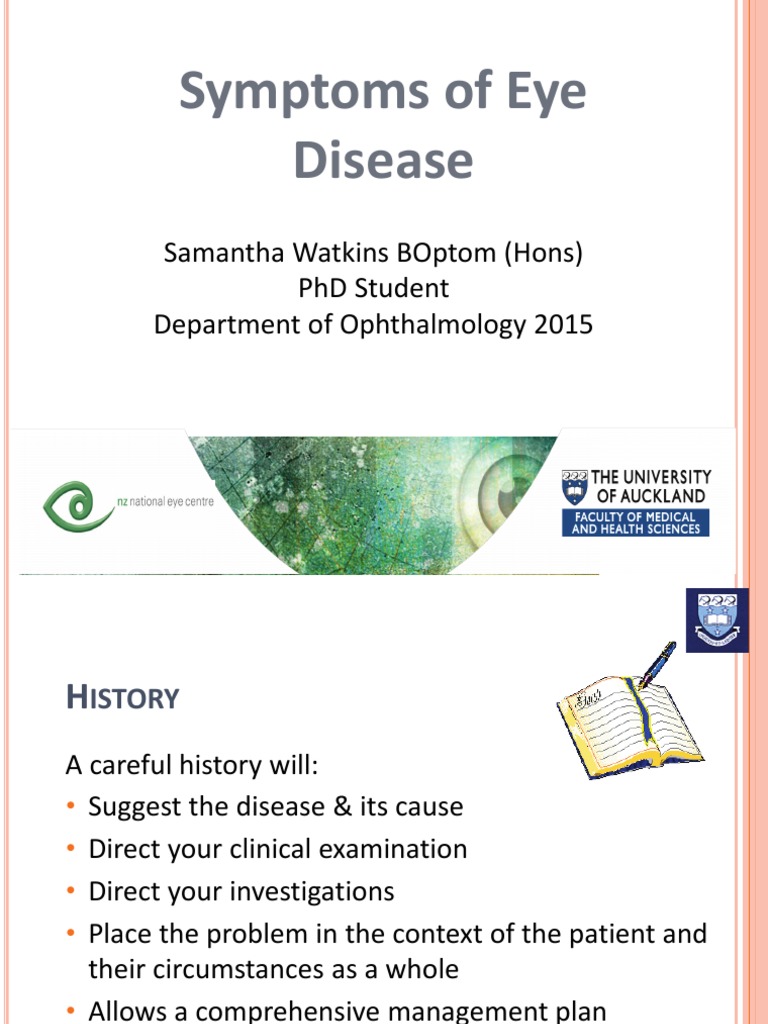 Symptoms of Eye Disease

Samantha Watkins BOptom (Hons)
PhD Student
Department of Ophthalmology 2015

nz national eye centre

THE UNIVERSITY OF AUCKLAND
FACULTY OF MEDICAL AND HEALTH SCIENCES

HISTORY

A careful history will:
• Suggest the disease & its cause
• Direct your clinical examination
• Direct your investigations
• Place the problem in the context of the patient and their circumstances as a whole
• Allows a comprehensive management plan